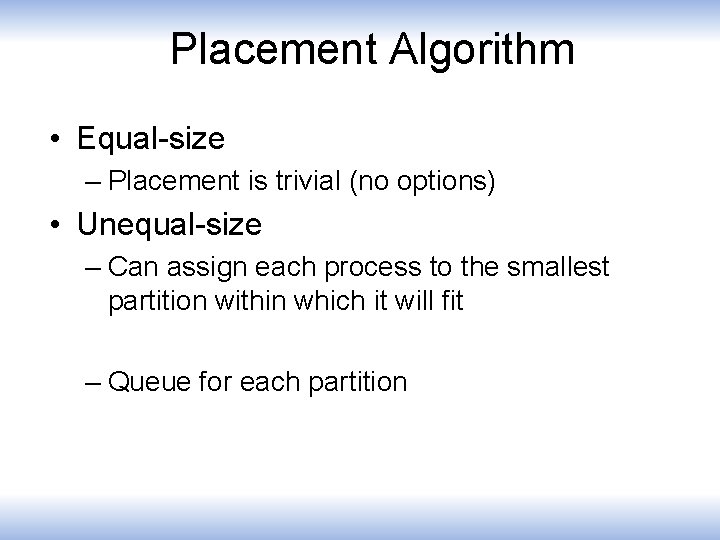 Placement Algorithm

• Equal-size
– Placement is trivial (no options)

• Unequal-size
– Can assign each process to the smallest partition within which it will fit

– Queue for each partition